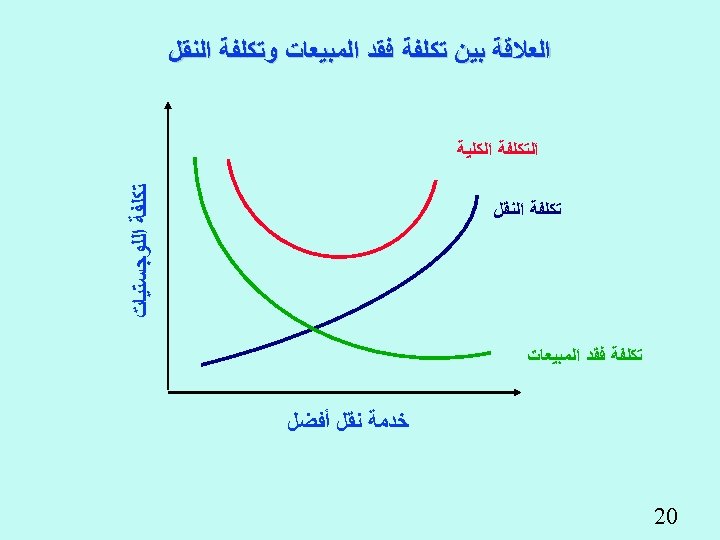 العلاقة بين تكلفة فقد المبيعات وتكلفة النقل

تكلفة اللوجستيك

التكلفة الكلية

تكلفة النقل

تكلفة فقد المبيعات

خدمة نقل أفضل

20